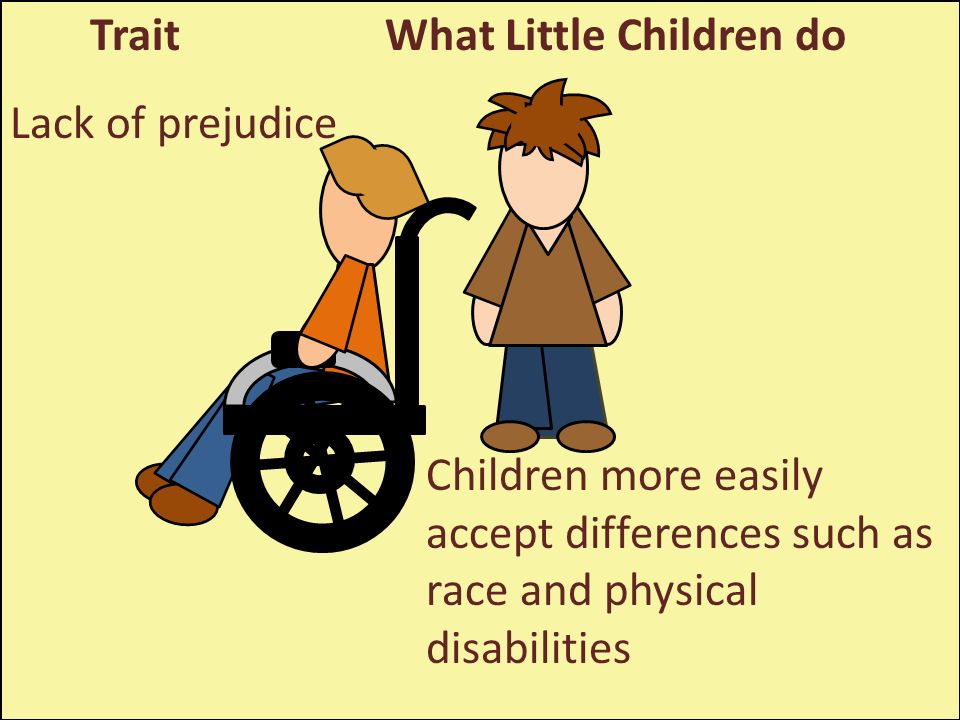 Trait What Little Children do

Lack of prejudice

Children more easily accept differences such as race and physical disabilities